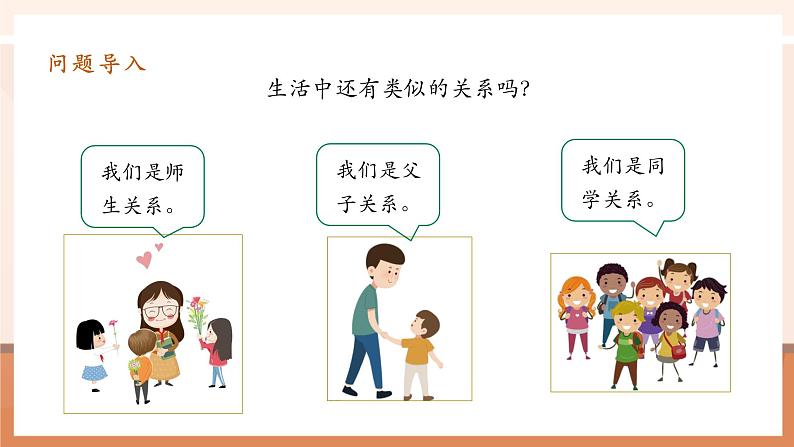 问题导入

生活中还有类似的关系吗?

我们是师生关系。

我们是父子关系。

我们是同学关系。